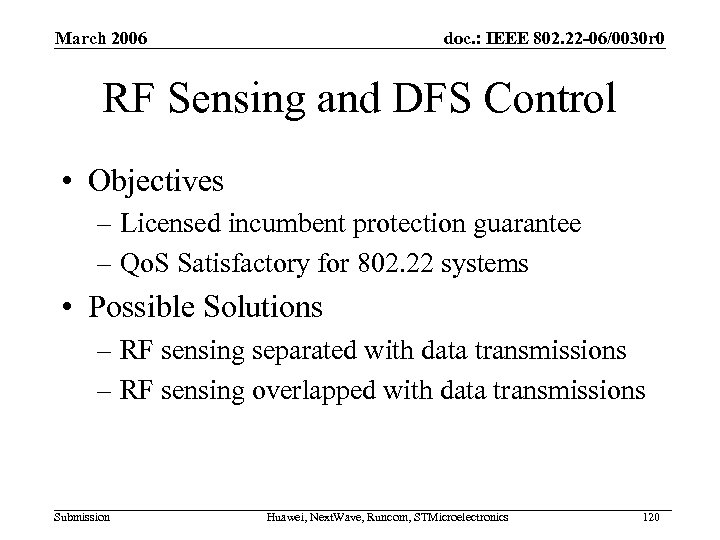 March 2006

doc.: IEEE 802.22-06/0030r0

RF Sensing and DFS Control

• Objectives
– Licensed incumbent protection guarantee
– QoS Satisfactory for 802.22 systems

• Possible Solutions
– RF sensing separated with data transmissions
– RF sensing overlapped with data transmissions

Submission

Huawei, NextWave, Runcom, STMicroelectronics

120